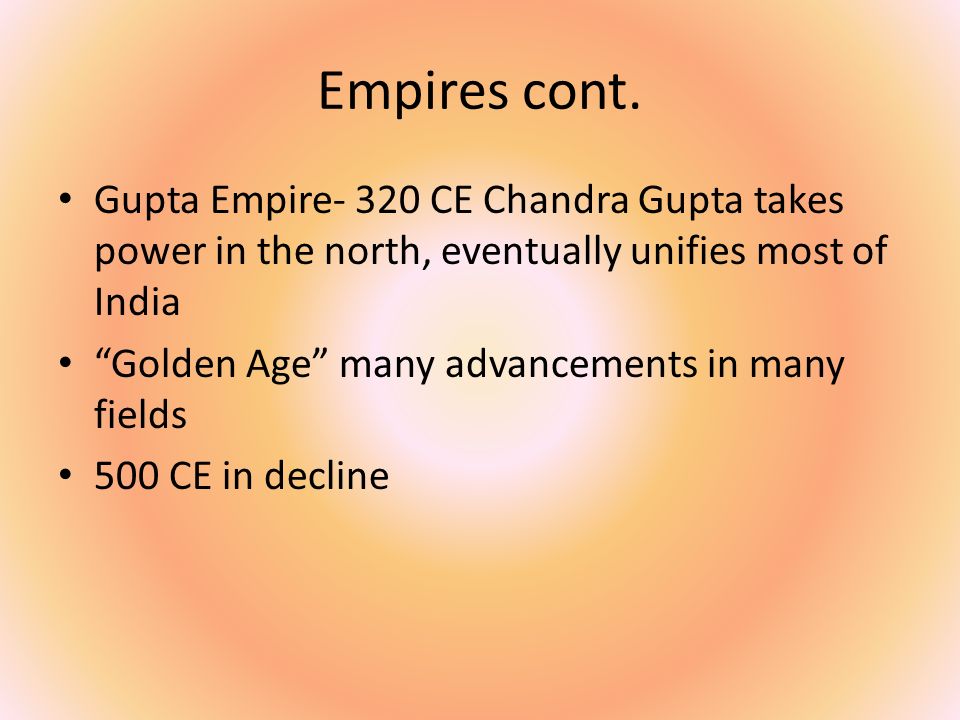 Empires cont.

• Gupta Empire- 320 CE Chandra Gupta takes power in the north, eventually unifies most of India
• “Golden Age” many advancements in many fields
• 500 CE in decline